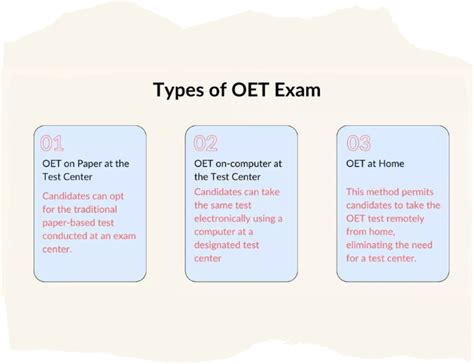 Types of OET Exam

01
OET on Paper at the Test Center
Candidates can opt for the traditional paper-based test conducted at an exam center.

02
OET on-computer at the Test Center
Candidates can take the same test electronically using a computer at a designated test center

03
OET at Home
This method permits candidates to take the OET test remotely from home, eliminating the need for a test center.